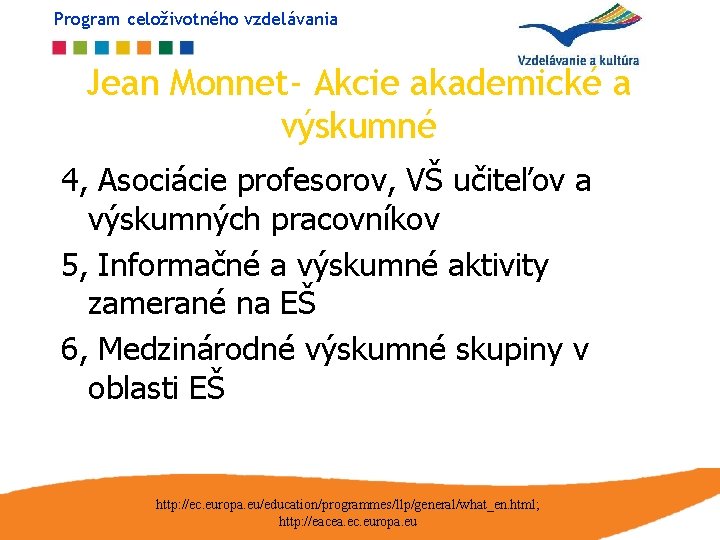 Program celoživotného vzdelávania

Vzdelávanie a kultúra

Jean Monnet- Akcie akademické a výskumné

4, Asociácie profesorov, VŠ učiteľov a výskumných pracovníkov

5, Informačné a výskumné aktivity zamerané na EŠ

6, Medzinárodné výskumné skupiny v oblasti EŠ

http://ec.europa.eu/education/programmes/llp/general/what_en.html; http://eacea.ec.europa.eu